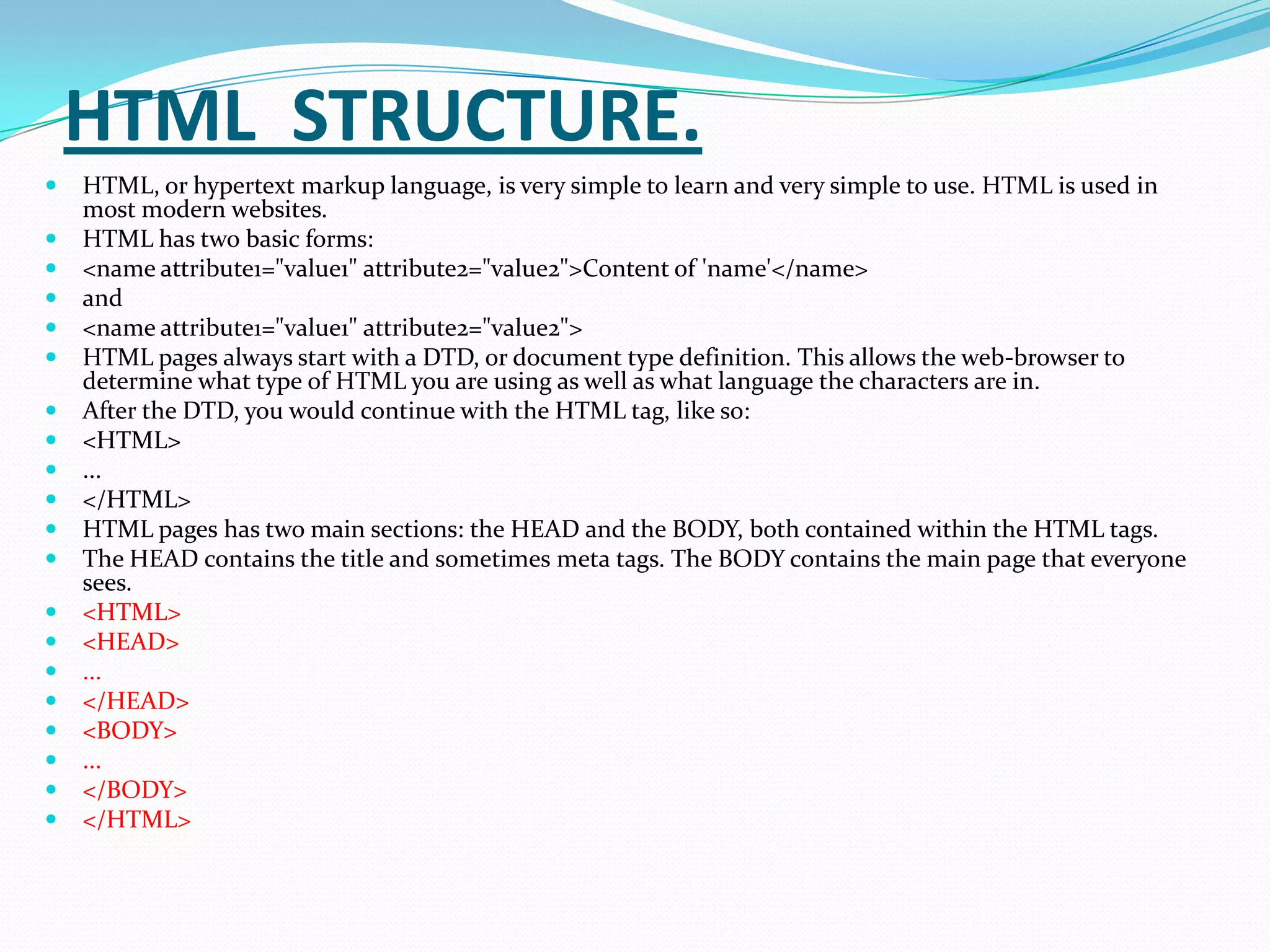 HTML STRUCTURE.

- HTML, or hypertext markup language, is very simple to learn and very simple to use. HTML is used in most modern websites.
- HTML has two basic forms:
- <name attribute1="value1" attribute2="value2">Content of 'name'</name>
- and
- <name attribute1="value1" attribute2="value2">
- HTML pages always start with a DTD, or document type definition. This allows the web-browser to determine what type of HTML you are using as well as what language the characters are in.
- After the DTD, you would continue with the HTML tag, like so:
- <HTML>
- ...
- </HTML>
- HTML pages has two main sections: the HEAD and the BODY, both contained within the HTML tags.
- The HEAD contains the title and sometimes meta tags. The BODY contains the main page that everyone sees.
- <HTML>
- <HEAD>
- ...
- </HEAD>
- <BODY>
- ...
- </BODY>
- </HTML>